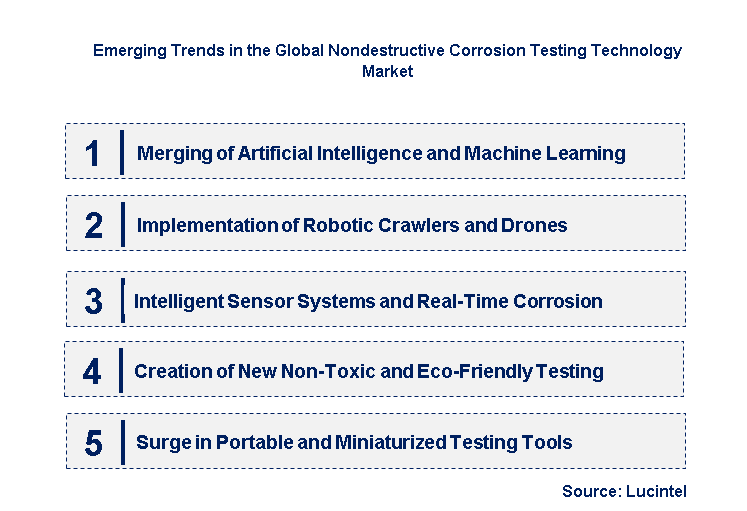 Emerging Trends in the Global Nondestructive Corrosion Testing Technology Market

1 Merging of Artificial Intelligence and Machine Learning

2 Implementation of Robotic Crawlers and Drones

3 Intelligent Sensor Systems and Real-Time Corrosion

4 Creation of New Non-Toxic and Eco-Friendly Testing

5 Surge in Portable and Miniaturized Testing Tools

Source: Lucintel